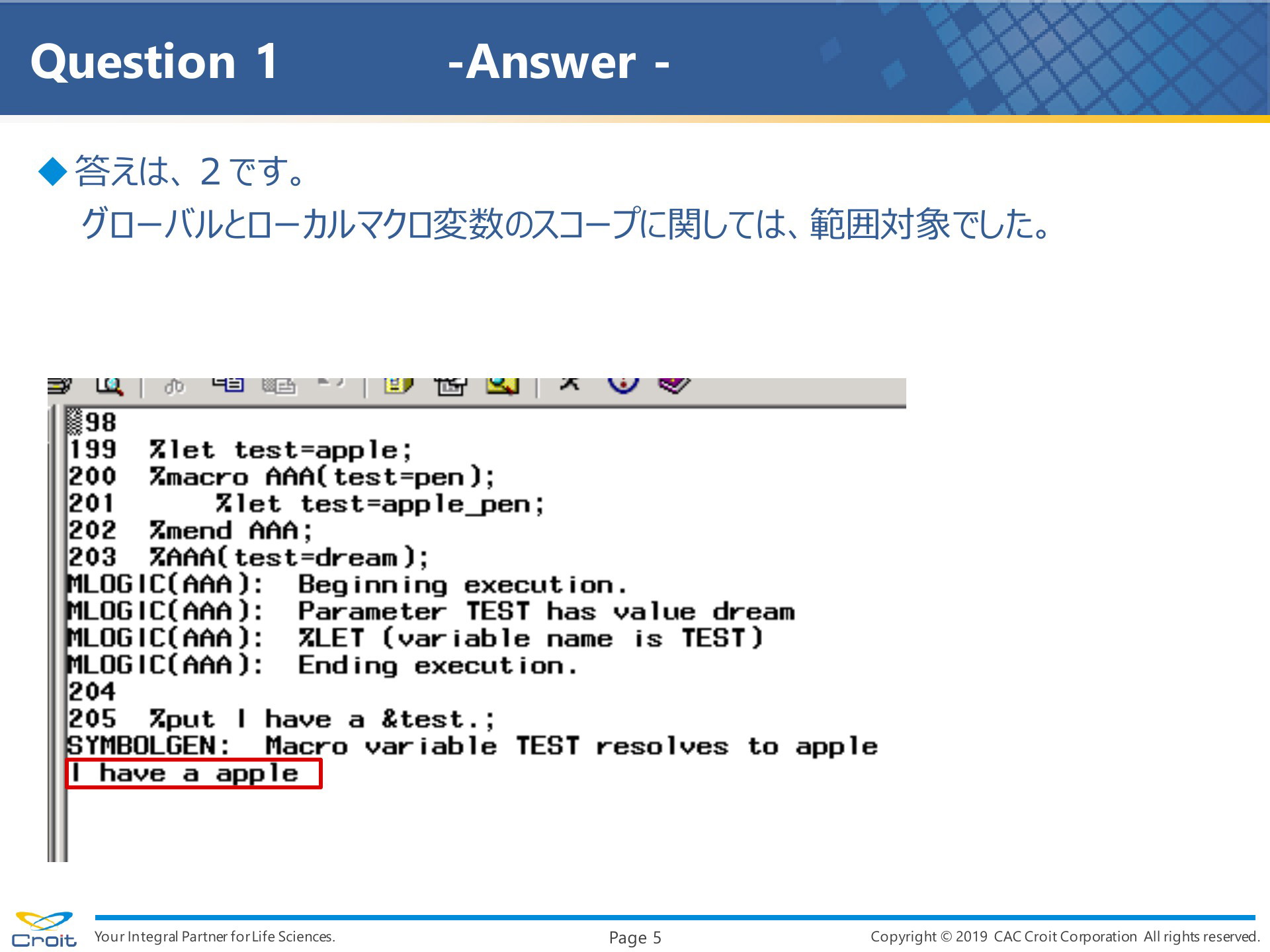 Question 1 -Answer -

◆答えは、2です。
グローバルとローカルマクロ変数のスコープに関しては、範囲対象でした。

98
199 %let test=apple;
200 %macro AAA(test=pen);
201 %let test=apple_pen;
202 %mend AAA;
203 %AAA(test=dream);
MLOGIC(AAA): Beginning execution.
MLOGIC(AAA): Parameter TEST has value dream
MLOGIC(AAA): %LET (variable name is TEST)
MLOGIC(AAA): Ending execution.
204
205 %put I have a &test.;
SYMBOLGEN: Macro variable TEST resolves to apple
I have a apple

Croit Your Integral Partner for Life Sciences. Page 5 Copyright © 2019 CAC Croit Corporation All rights reserved.